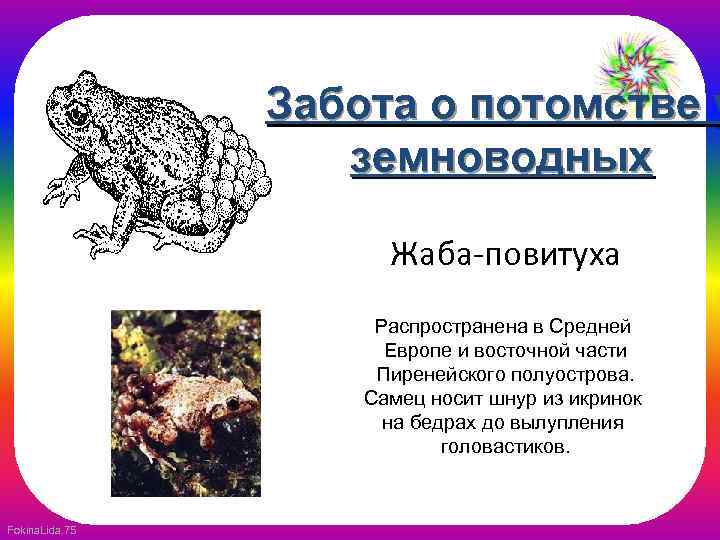 Забота о потомстве земноводных

Жаба-повитуха

Распространена в Средней Европе и восточной части Пиренейского полуострова. Самец носит шнур из икринок на бедрах до вылупления головастиков.

FokinaLida.75